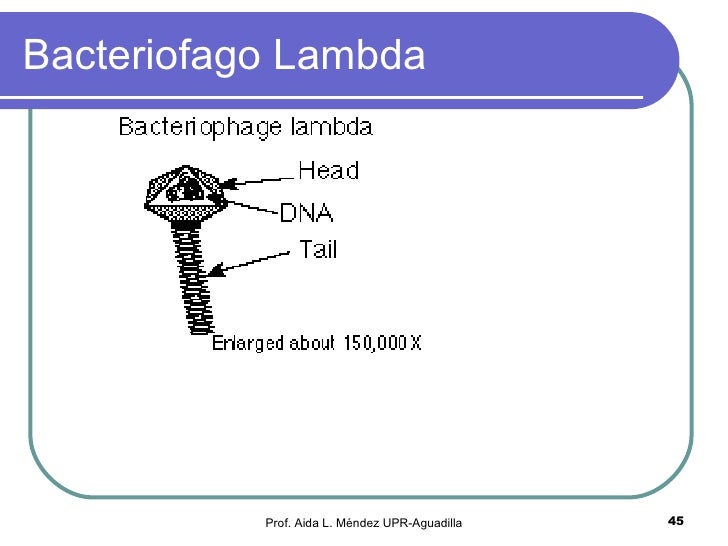 Bacteriofago Lambda

Bacteriophage lambda

Head

DNA

Tail

Enlarged about 150,000 X

Prof. Aida L. Méndez UPR-Aguadilla

45